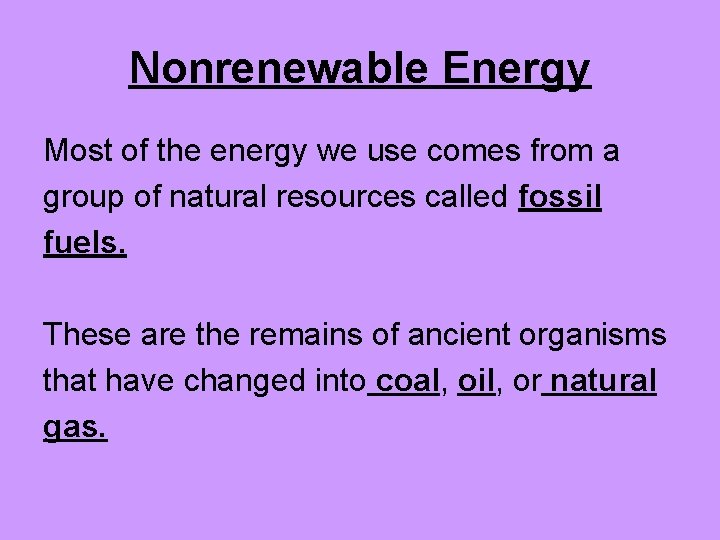 Nonrenewable Energy

Most of the energy we use comes from a group of natural resources called fossil fuels.

These are the remains of ancient organisms that have changed into coal, oil, or natural gas.